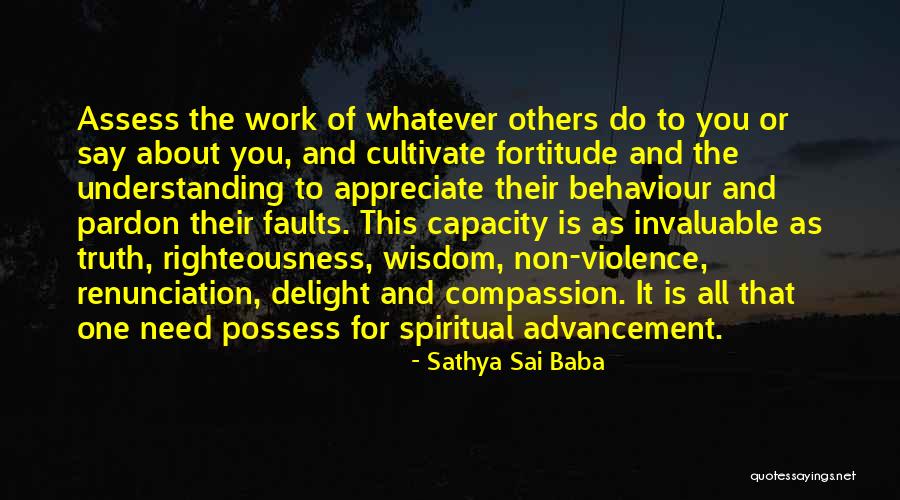 Assess the work of whatever others do to you or say about you, and cultivate fortitude and the understanding to appreciate their behaviour and pardon their faults. This capacity is as invaluable as truth, righteousness, wisdom, non-violence, renunciation, delight and compassion. It is all that one need possess for spiritual advancement.

- Sathya Sai Baba

quotessayings.net